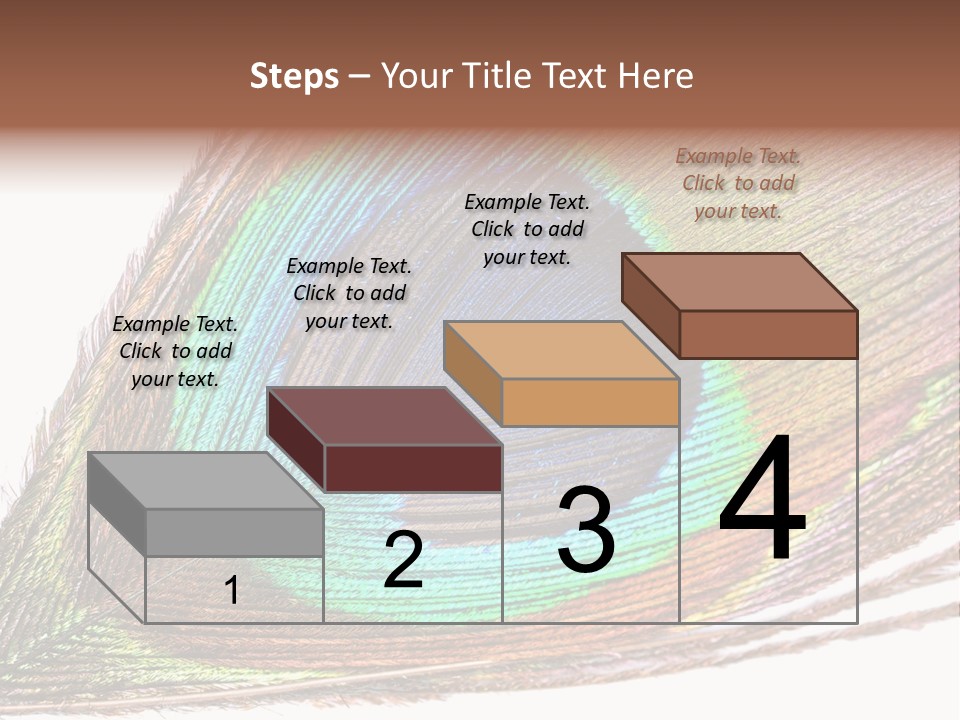 Steps – Your Title Text Here

Example Text. Click to add your text.

Example Text. Click to add your text.

Example Text. Click to add your text.

Example Text. Click to add your text.

1

2

3

4